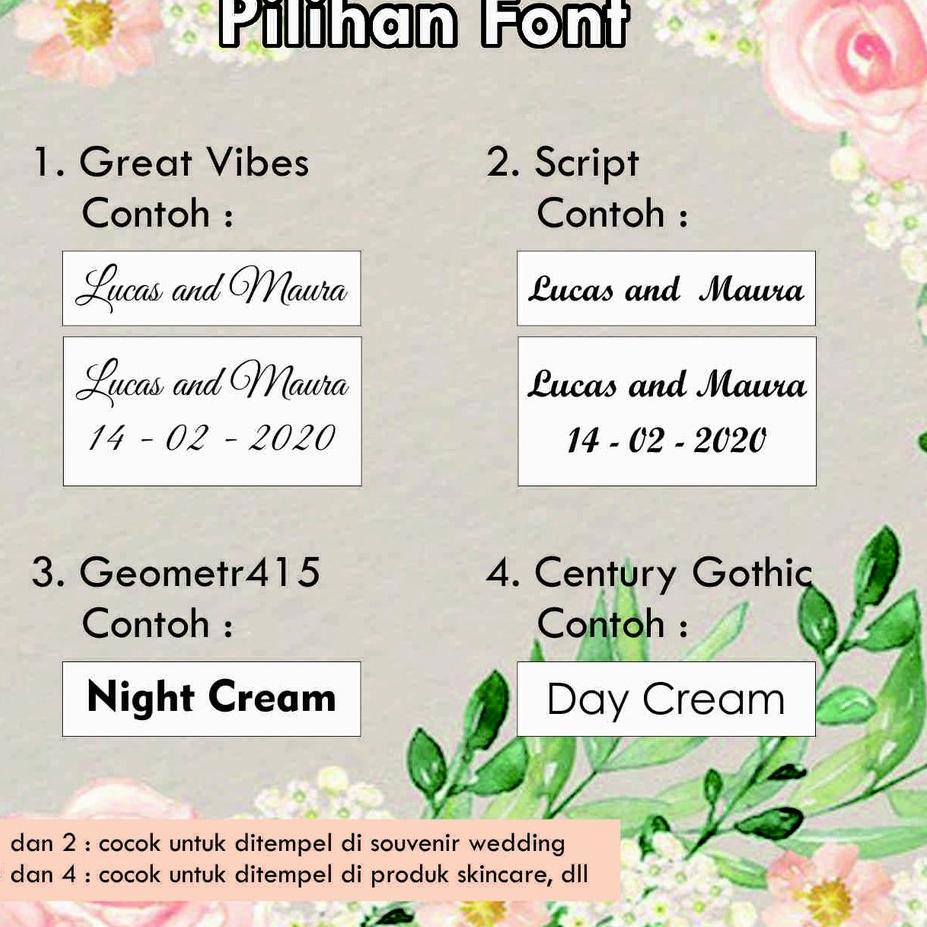 Pilihan Font

1. Great Vibes
Contoh :

Lucas and Maura

Lucas and Maura
14 - 02 - 2020

2. Script
Contoh :

Lucas and Maura

Lucas and Maura
14 - 02 - 2020

3. Geometr415
Contoh :

Night Cream

4. Century Gothic
Contoh :

Day Cream

dan 2 : cocok untuk ditempel di souvenir wedding
dan 4 : cocok untuk ditempel di produk skincare, dll